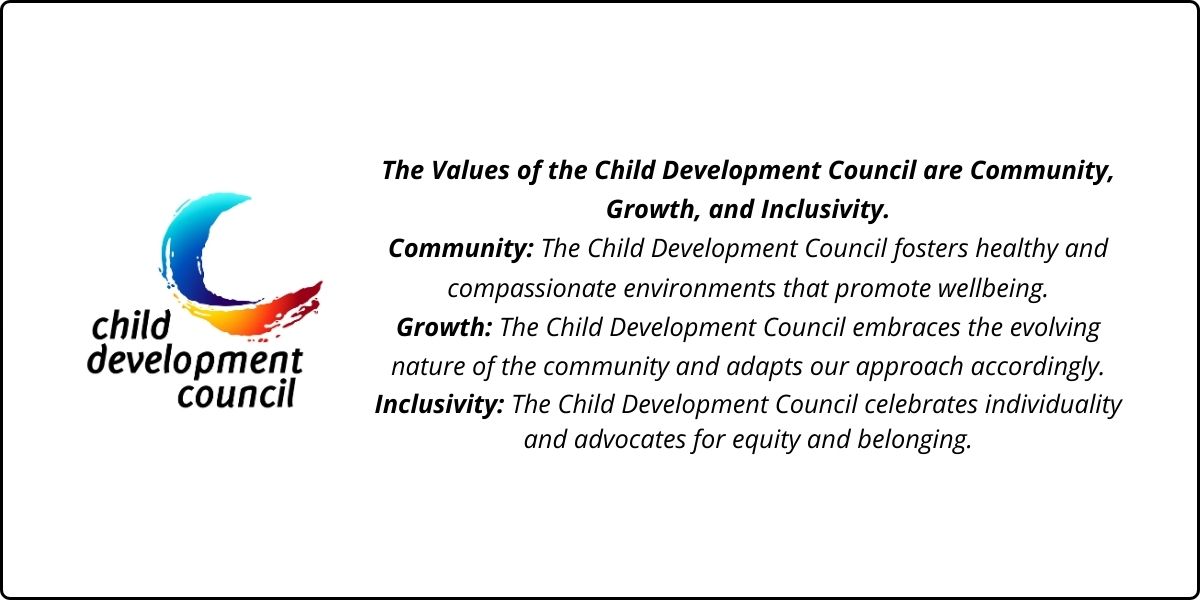 child
development
council

The Values of the Child Development Council are Community, Growth, and Inclusivity.
Community: The Child Development Council fosters healthy and compassionate environments that promote wellbeing.
Growth: The Child Development Council embraces the evolving nature of the community and adapts our approach accordingly.
Inclusivity: The Child Development Council celebrates individuality and advocates for equity and belonging.